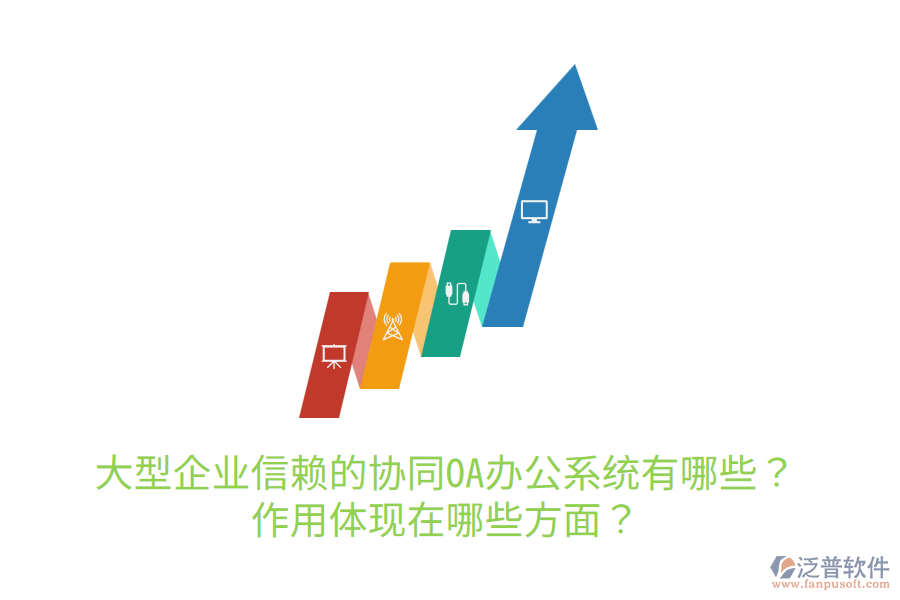 大型企业信赖的协同OA办公系统有哪些？
作用体现在哪些方面？

泛普软件
www.fanpusoft.com